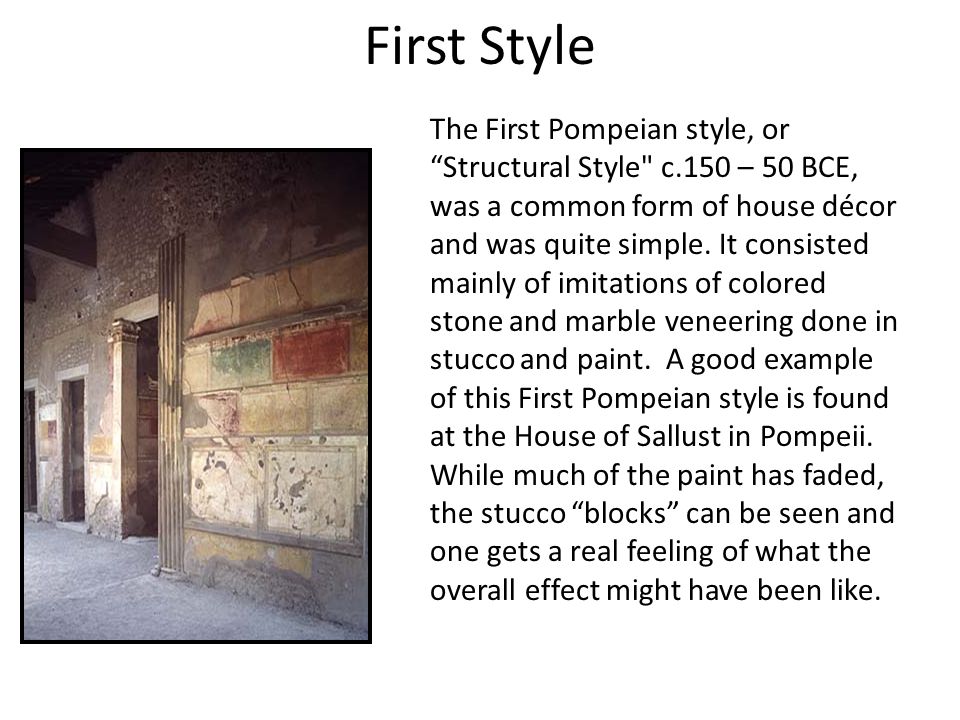 First Style

The First Pompeian style, or “Structural Style" c.150 – 50 BCE, was a common form of house décor and was quite simple. It consisted mainly of imitations of colored stone and marble veneering done in stucco and paint. A good example of this First Pompeian style is found at the House of Sallust in Pompeii. While much of the paint has faded, the stucco “blocks” can be seen and one gets a real feeling of what the overall effect might have been like.